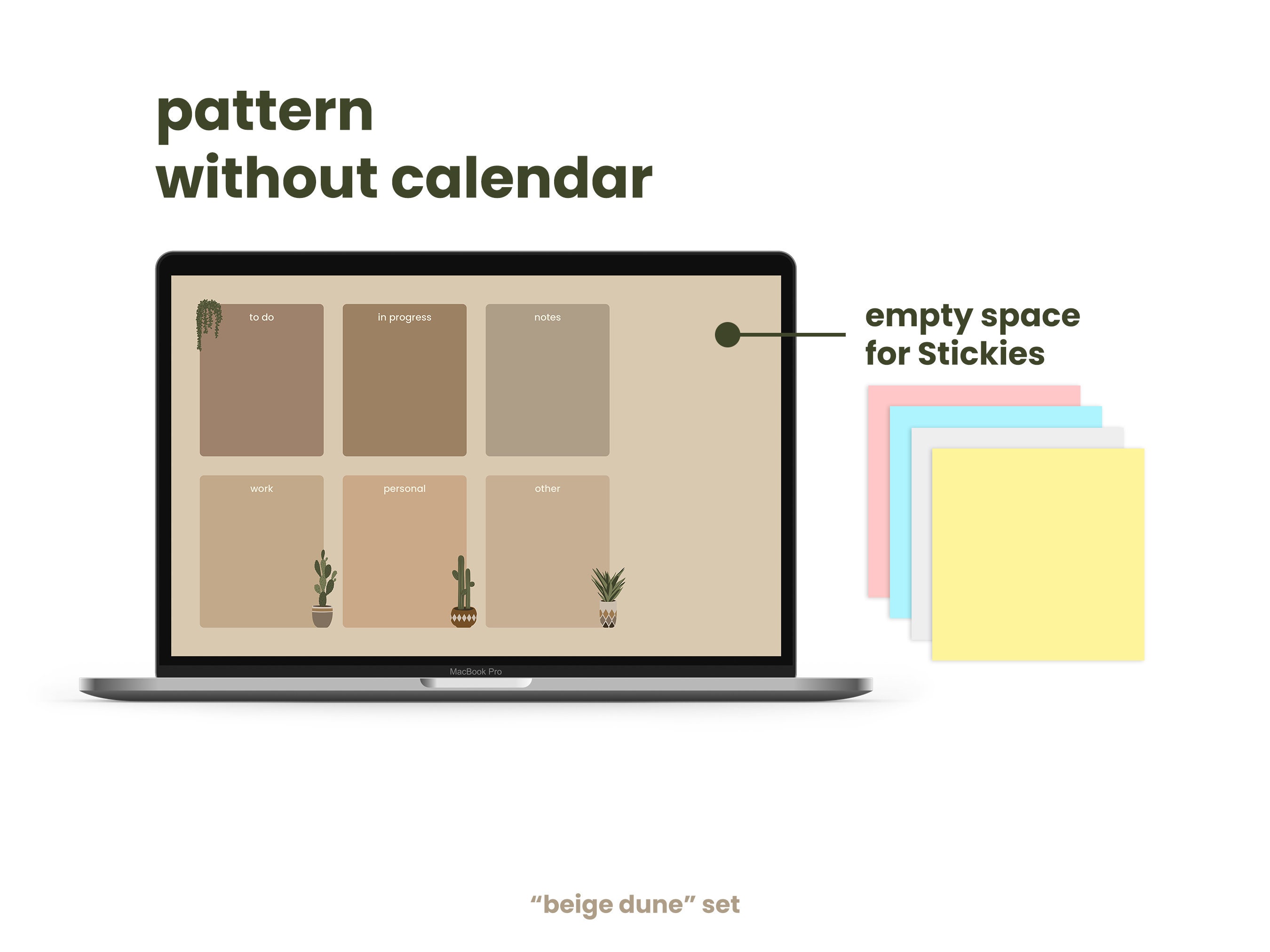 pattern
without calendar

to do
in progress
notes
work
personal
other

MacBook Pro

empty space
for Stickies

“beige dune” set